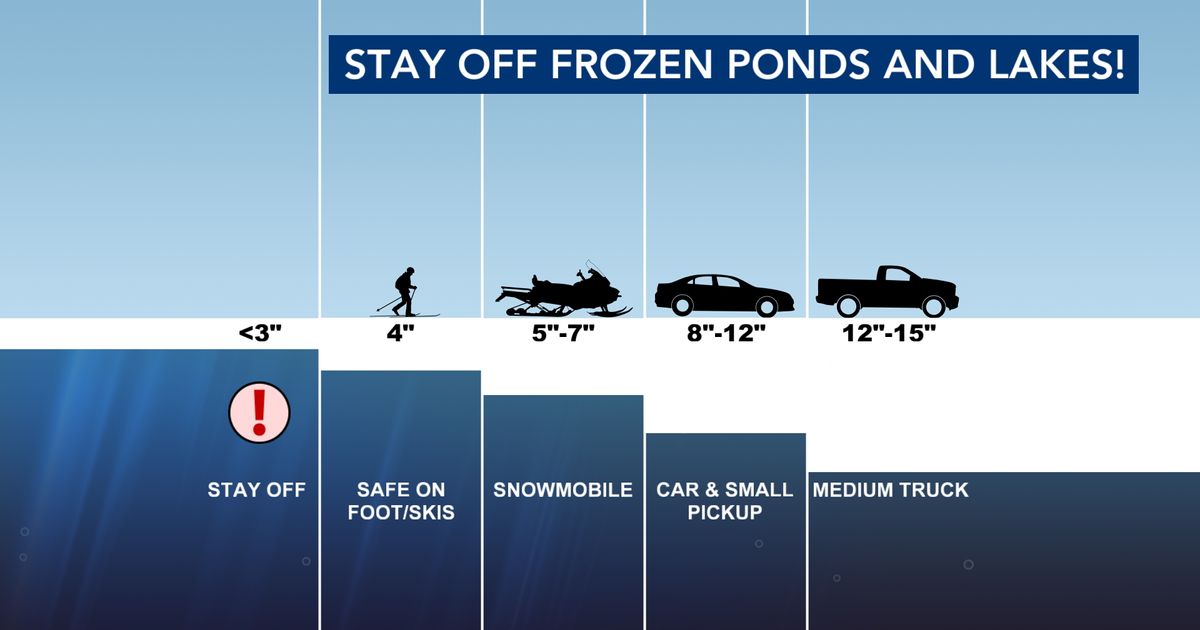 STAY OFF FROZEN PONDS AND LAKES!

<3"

4"

5"-7"

8"-12"

12"-15"

!

STAY OFF

SAFE ON FOOT/SKIS

SNOWMOBILE

CAR & SMALL PICKUP

MEDIUM TRUCK